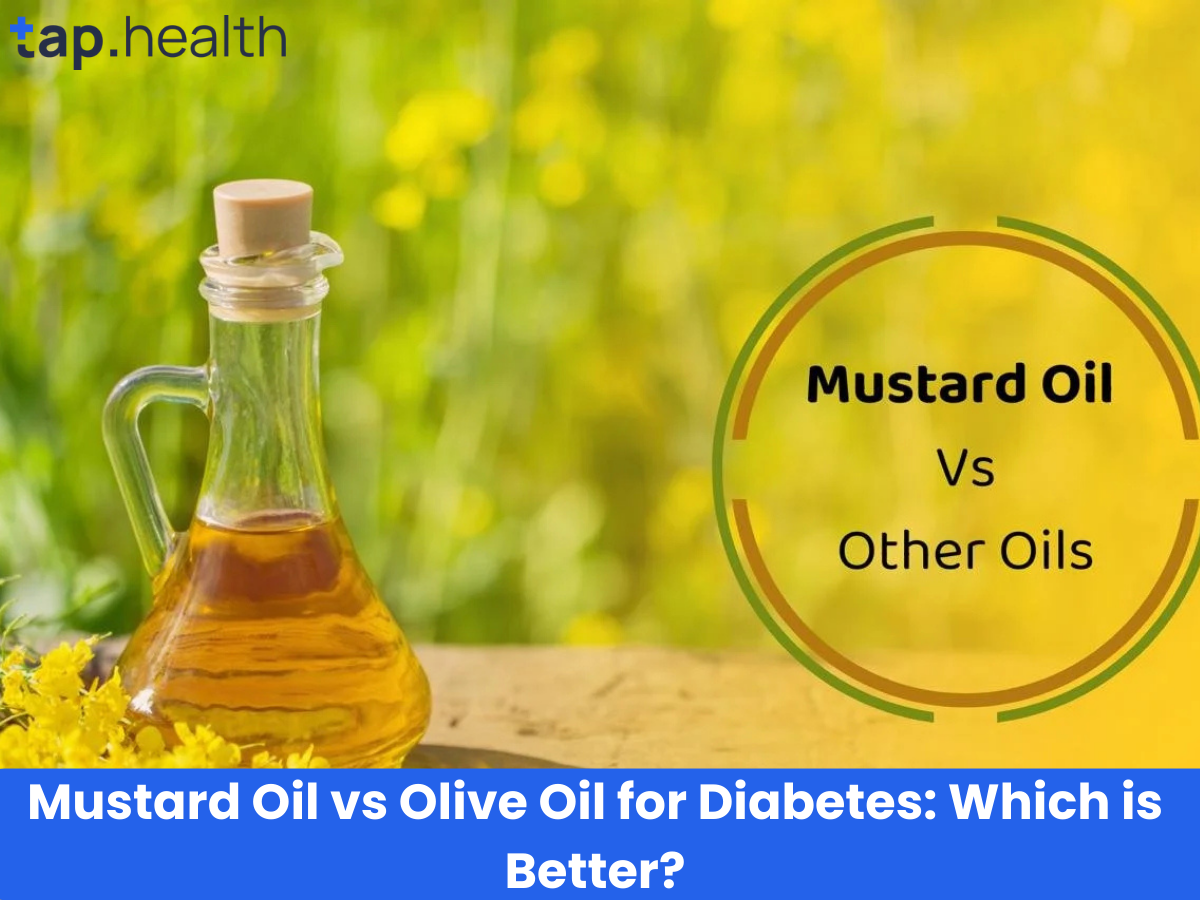 tap.health

Mustard Oil
Vs
Other Oils

Mustard Oil vs Olive Oil for Diabetes: Which is Better?